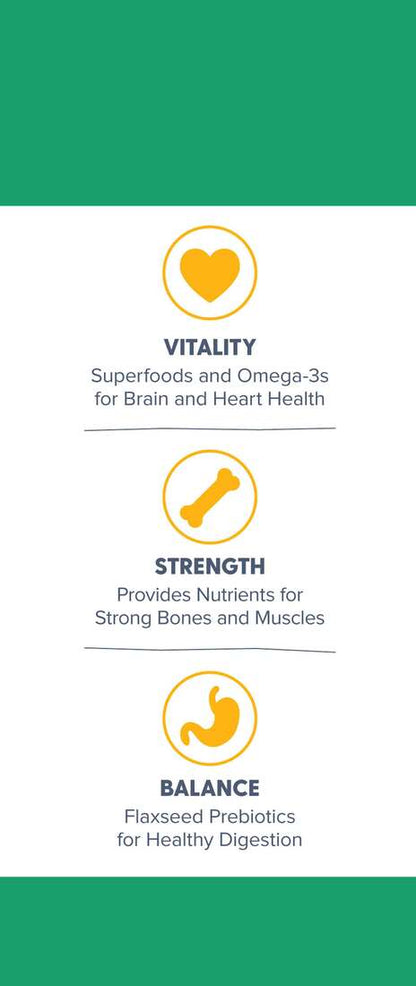 VITALITY
Superfoods and Omega-3s for Brain and Heart Health

STRENGTH
Provides Nutrients for Strong Bones and Muscles

BALANCE
Flaxseed Prebiotics for Healthy Digestion